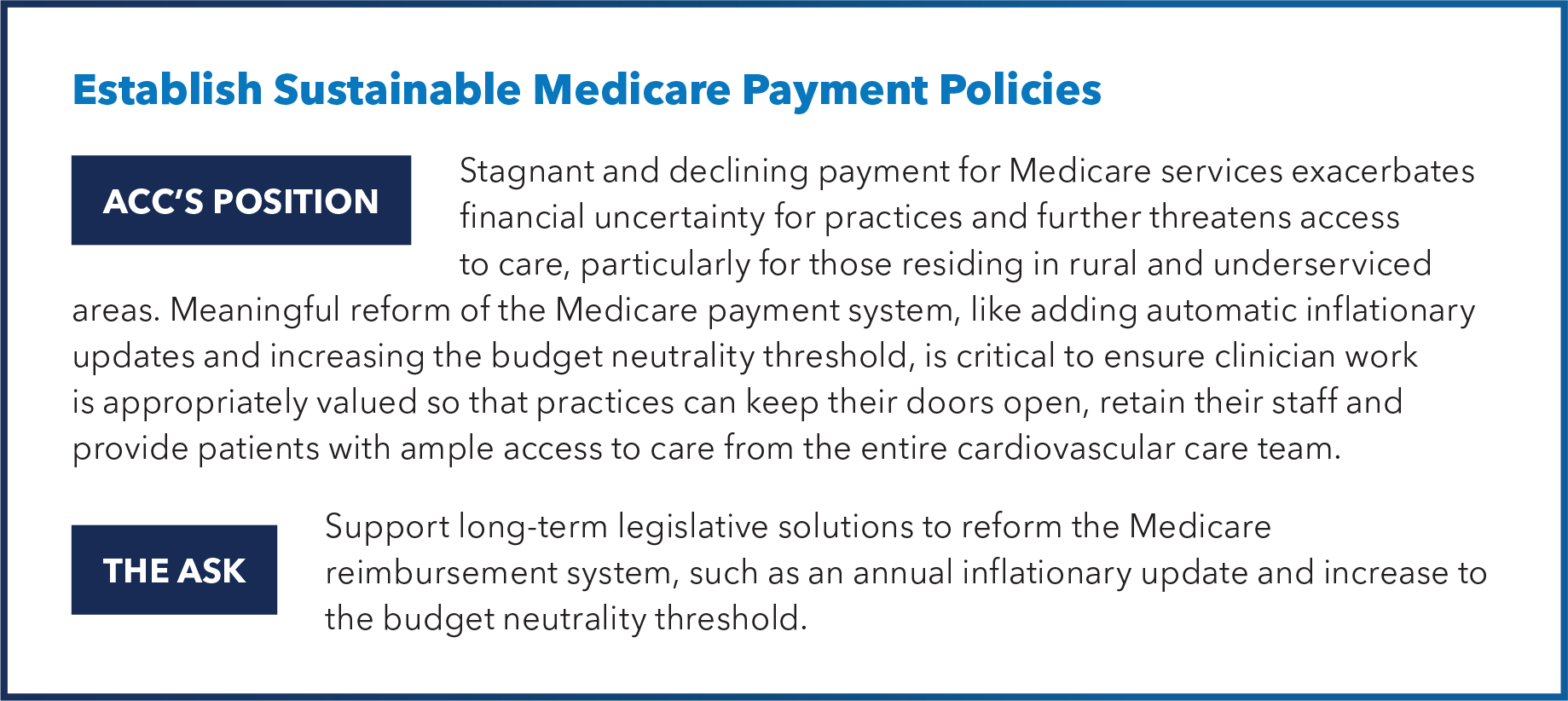 Establish Sustainable Medicare Payment Policies

ACC'S POSITION

Stagnant and declining payment for Medicare services exacerbates financial uncertainty for practices and further threatens access to care, particularly for those residing in rural and underserviced areas. Meaningful reform of the Medicare payment system, like adding automatic inflationary updates and increasing the budget neutrality threshold, is critical to ensure clinician work is appropriately valued so that practices can keep their doors open, retain their staff and provide patients with ample access to care from the entire cardiovascular care team.

THE ASK

Support long-term legislative solutions to reform the Medicare reimbursement system, such as an annual inflationary update and increase to the budget neutrality threshold.